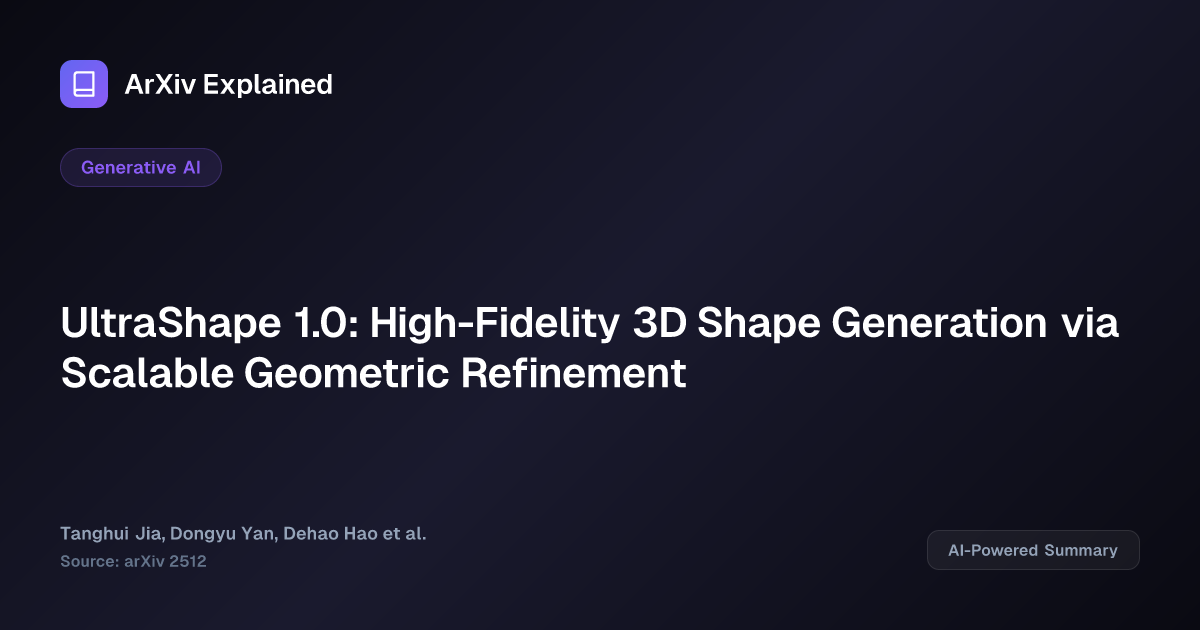 ArXiv Explained

Generative AI

UltraShape 1.0: High-Fidelity 3D Shape Generation via Scalable Geometric Refinement

Tanghui Jia, Dongyu Yan, Dehao Hao et al.
Source: arXiv 2512

AI-Powered Summary